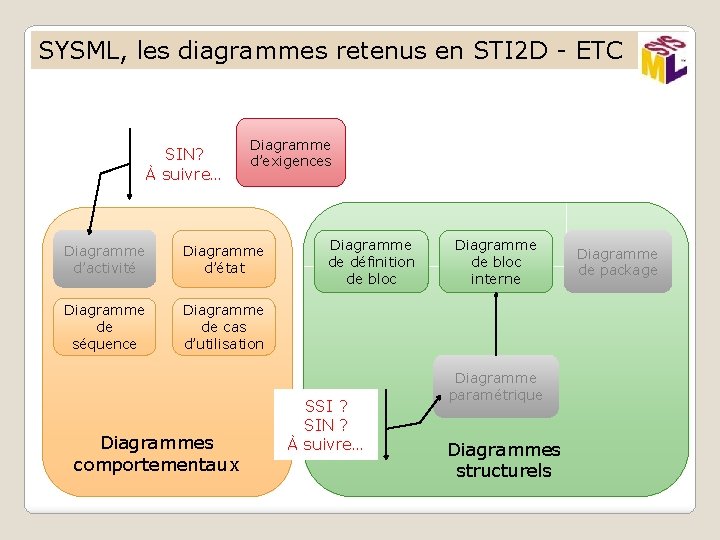 SYSML, les diagrammes retenus en STI2D - ETC

SYS ML

SIN?
À suivre...

Diagramme d'exigences

Diagramme d'activité

Diagramme d'état

Diagramme de séquence

Diagramme de cas d'utilisation

Diagrammes comportementaux

Diagramme de définition de bloc

Diagramme de bloc interne

Diagramme de package

Diagramme paramétrique

SSI ?
SIN ?
À suivre...

Diagrammes structurels